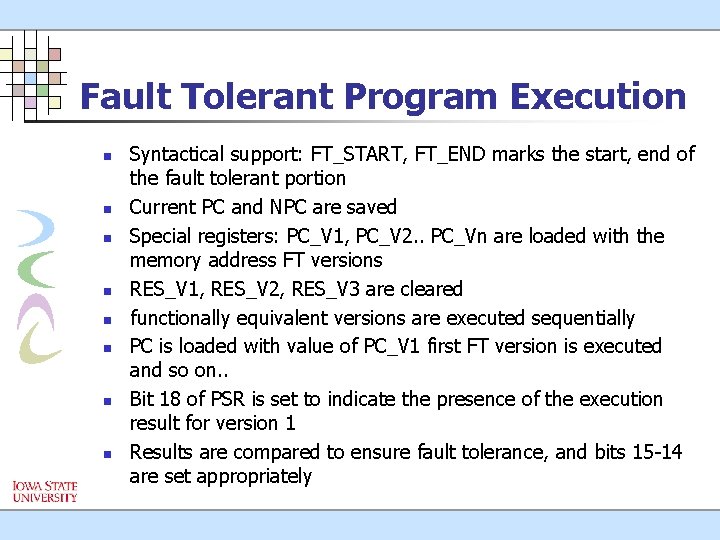 Fault Tolerant Program Execution

- Syntactical support: FT_START, FT_END marks the start, end of the fault tolerant portion
- Current PC and NPC are saved
- Special registers: PC_V1, PC_V2.. PC_Vn are loaded with the memory address FT versions
- RES_V1, RES_V2, RES_V3 are cleared
- functionally equivalent versions are executed sequentially
- PC is loaded with value of PC_V1 first FT version is executed and so on..
- Bit 18 of PSR is set to indicate the presence of the execution result for version 1
- Results are compared to ensure fault tolerance, and bits 15-14 are set appropriately

IOWA STATE UNIVERSITY